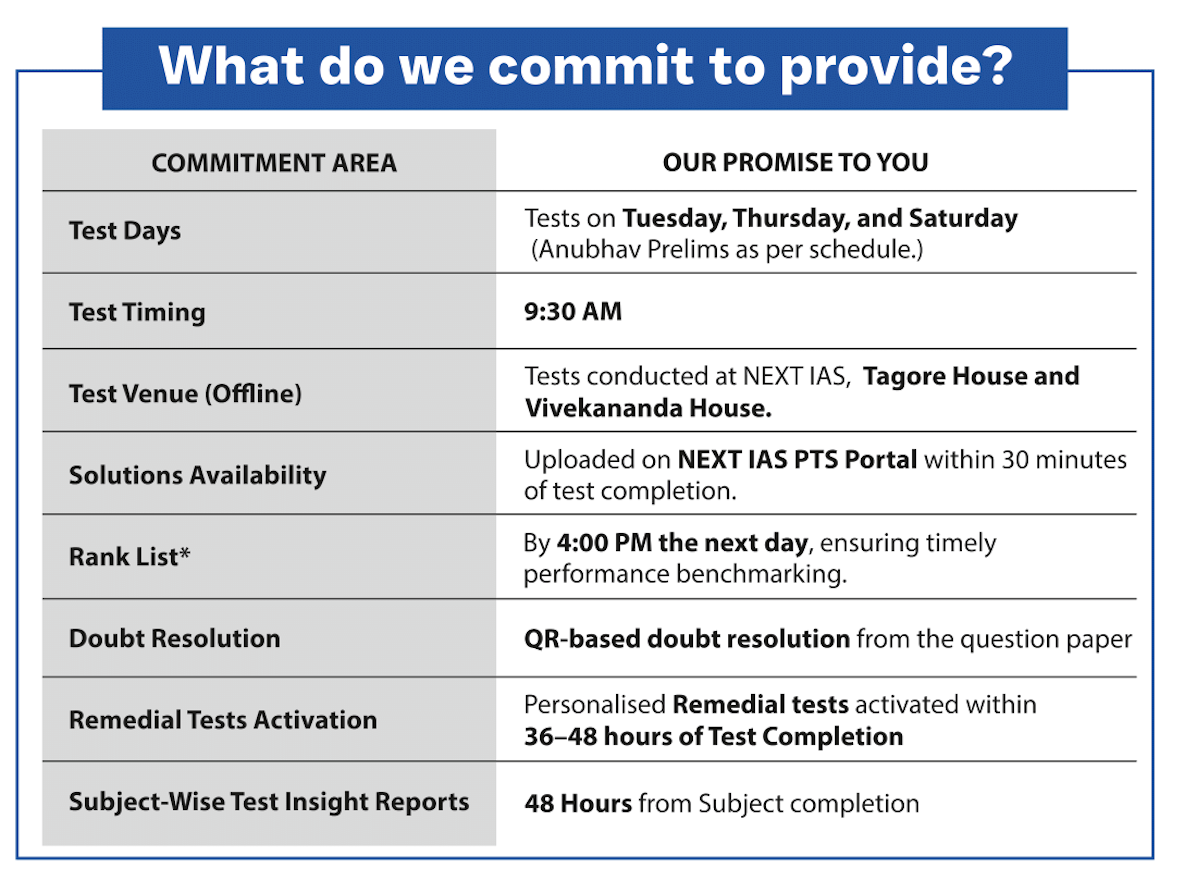 What do we commit to provide?

| COMMITMENT AREA | OUR PROMISE TO YOU |
|---|---|
| Test Days | Tests on Tuesday, Thursday, and Saturday (Anubhav Prelims as per schedule.) |
| Test Timing | 9:30 AM |
| Test Venue (Offline) | Tests conducted at NEXT IAS, Tagore House and Vivekananda House. |
| Solutions Availability | Uploaded on NEXT IAS PTS Portal within 30 minutes of test completion. |
| Rank List* | By 4:00 PM the next day, ensuring timely performance benchmarking. |
| Doubt Resolution | QR-based doubt resolution from the question paper |
| Remedial Tests Activation | Personalised Remedial tests activated within 36–48 hours of Test Completion |
| Subject-Wise Test Insight Reports | 48 Hours from Subject completion |